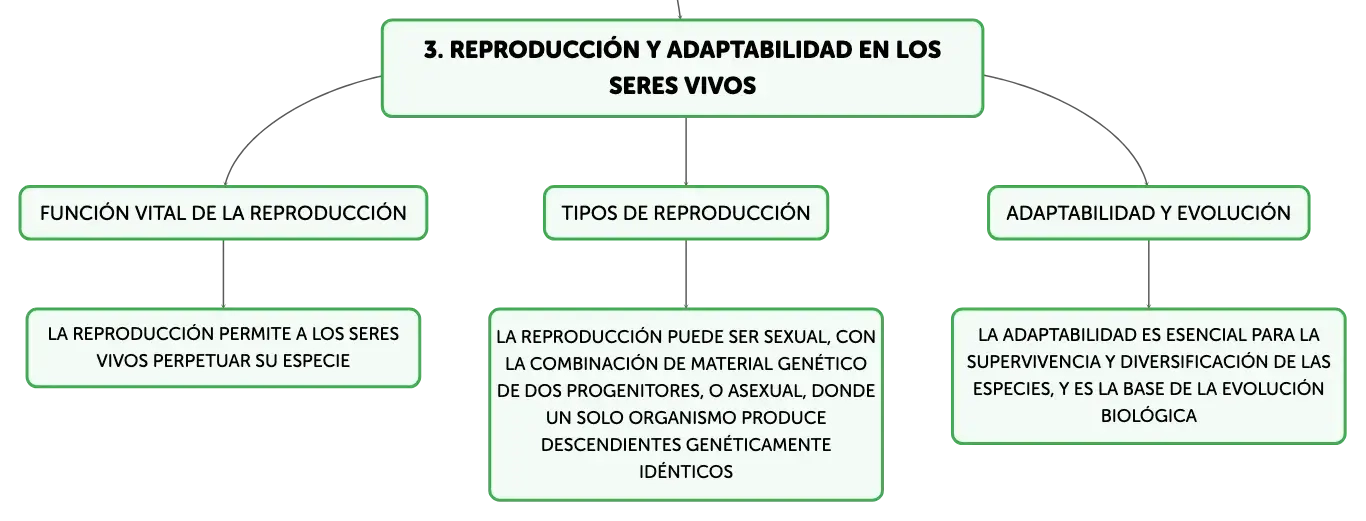 3. REPRODUCCIÓN Y ADAPTABILIDAD EN LOS SERES VIVOS

FUNCIÓN VITAL DE LA REPRODUCCIÓN

LA REPRODUCCIÓN PERMITE A LOS SERES VIVOS PERPETUAR SU ESPECIE

TIPOS DE REPRODUCCIÓN

LA REPRODUCCIÓN PUEDE SER SEXUAL, CON LA COMBINACIÓN DE MATERIAL GENÉTICO DE DOS PROGENITORES, O ASEXUAL, DONDE UN SOLO ORGANISMO PRODUCE DESCENDIENTES GENÉTICAMENTE IDÉNTICOS

ADAPTABILIDAD Y EVOLUCIÓN

LA ADAPTABILIDAD ES ESENCIAL PARA LA SUPERVIVENCIA Y DIVERSIFICACIÓN DE LAS ESPECIES, Y ES LA BASE DE LA EVOLUCIÓN BIOLÓGICA